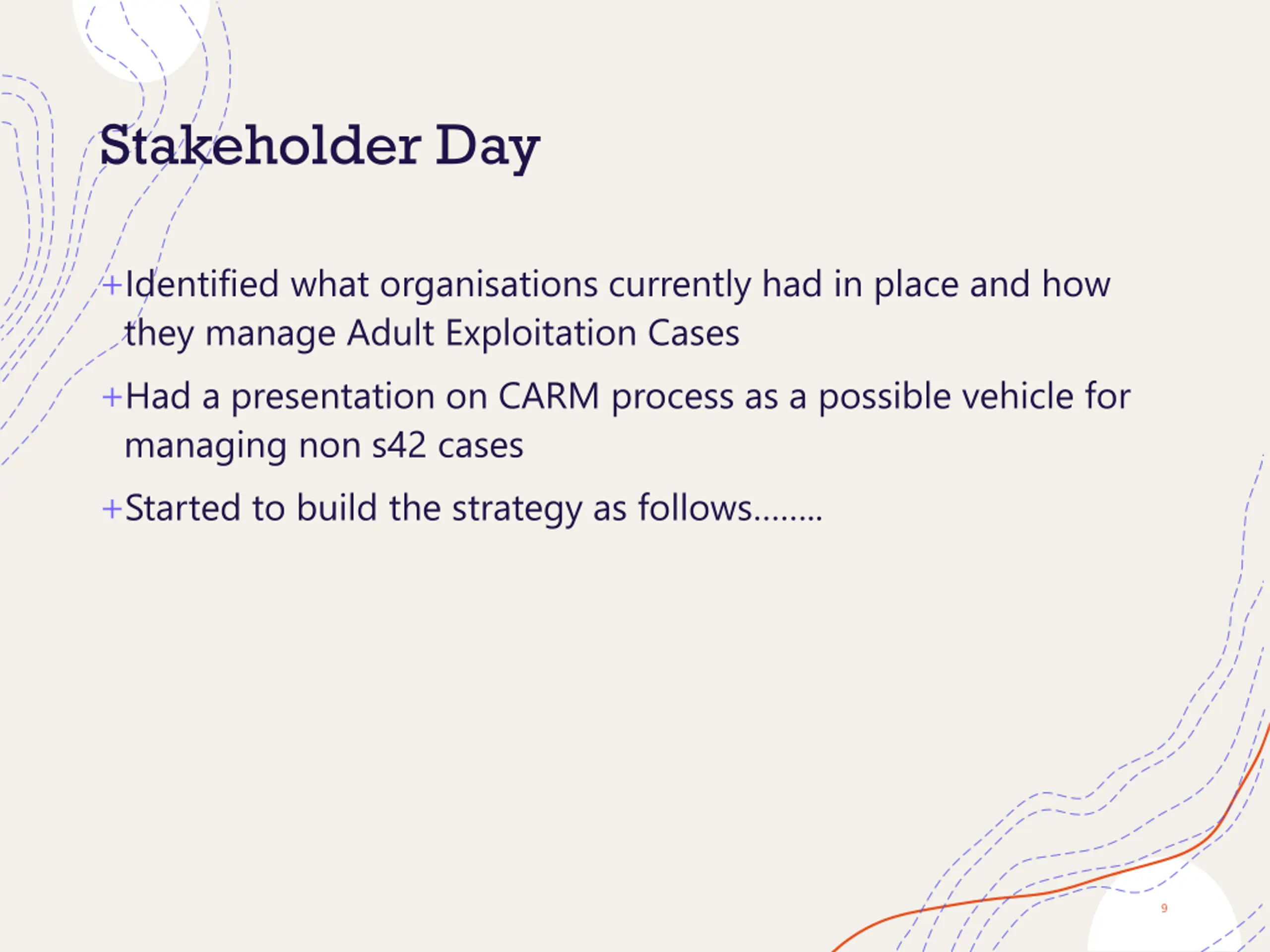 Stakeholder Day

+Identified what organisations currently had in place and how they manage Adult Exploitation Cases

+Had a presentation on CARM process as a possible vehicle for managing non s42 cases

+Started to build the strategy as follows……..

9